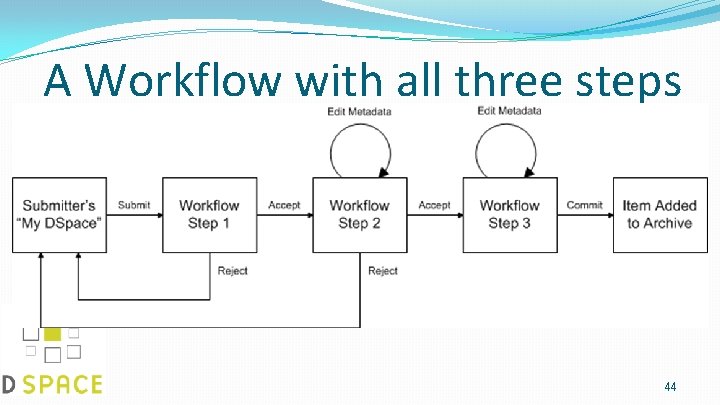 A Workflow with all three steps

Edit Metadata

Edit Metadata

Submitter's "My DSpace"

Submit

Workflow Step 1

Accept

Workflow Step 2

Accept

Workflow Step 3

Commit

Item Added to Archive

Reject

Reject

D SPACE

44